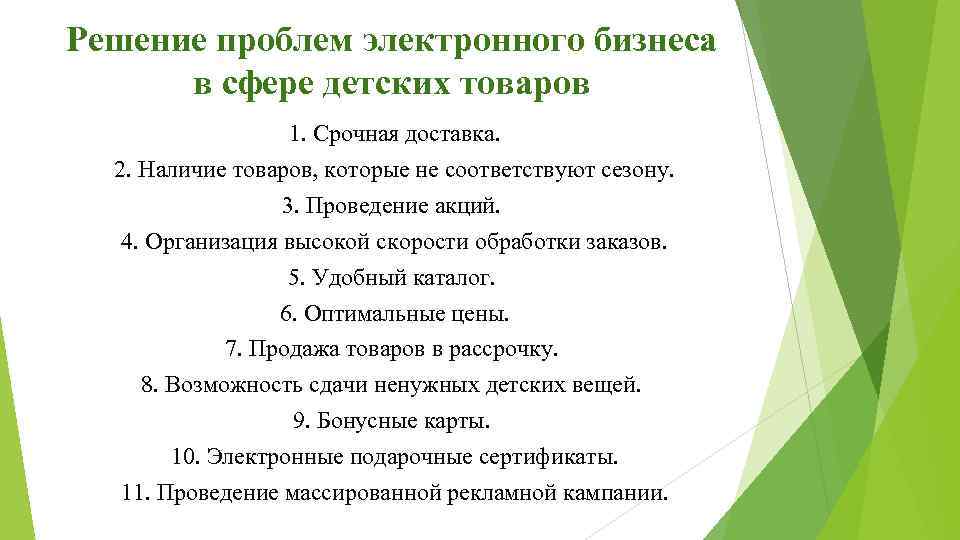 Решение проблем электронного бизнеса в сфере детских товаров

1. Срочная доставка.
2. Наличие товаров, которые не соответствуют сезону.
3. Проведение акций.
4. Организация высокой скорости обработки заказов.
5. Удобный каталог.
6. Оптимальные цены.
7. Продажа товаров в рассрочку.
8. Возможность сдачи ненужных детских вещей.
9. Бонусные карты.
10. Электронные подарочные сертификаты.
11. Проведение массированной рекламной кампании.